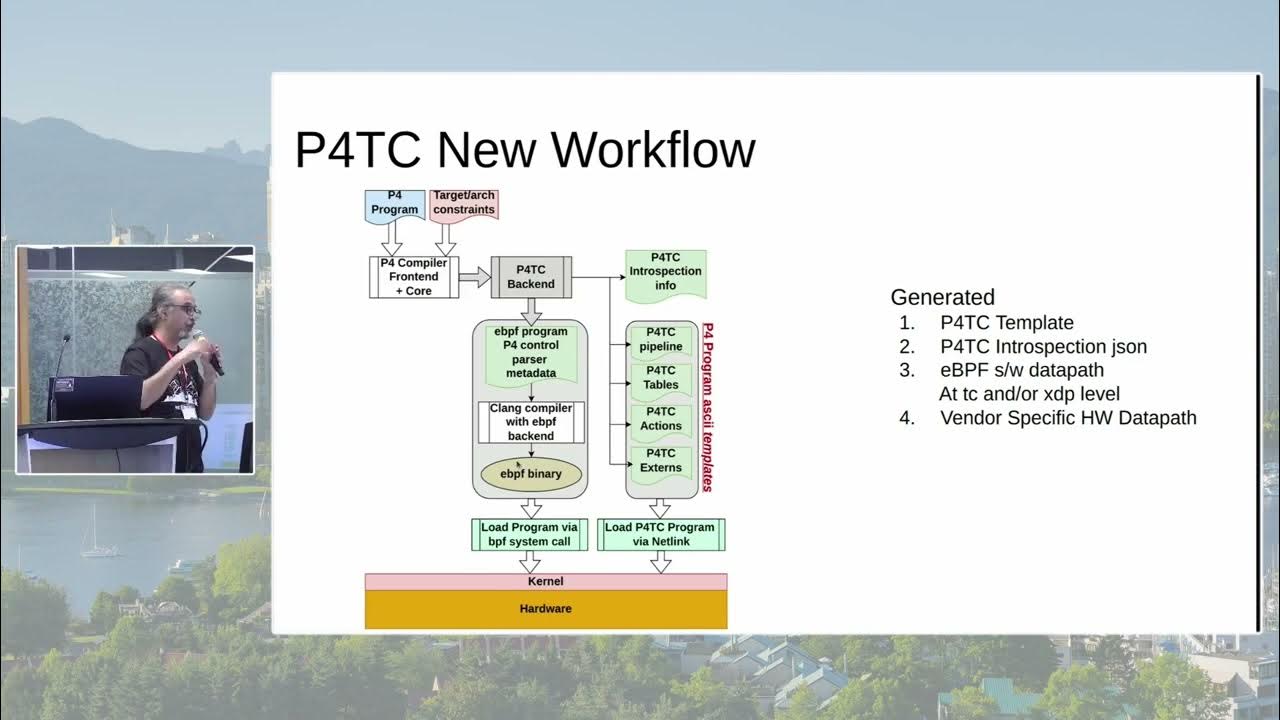 P4TC New Workflow

P4 Program

Target/arch constraints

P4 Compiler Frontend + Core

P4TC Backend

P4TC Introspection info

ebpf program P4 control parser metadata

Clang compiler with ebpf backend

ebpf binary

P4TC pipeline

P4TC Tables

P4TC Actions

P4TC Externs

P4 Program ascii templates

Load Program via bpf system call

Load P4TC Program via Netlink

Kernel

Hardware

Generated
1. P4TC Template
2. P4TC Introspection json
3. eBPF s/w datapath
At tc and/or xdp level
4. Vendor Specific HW Datapath